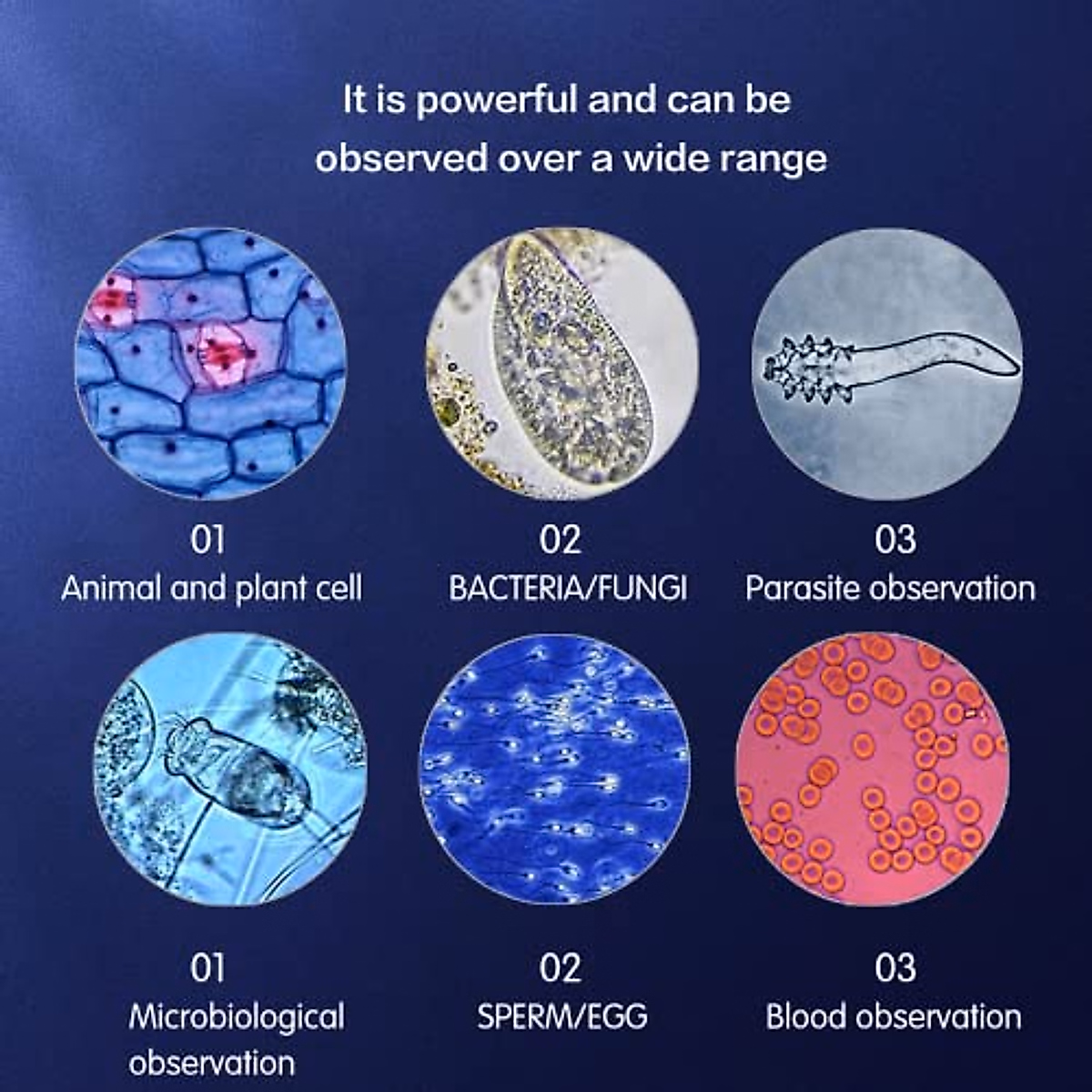 It is powerful and can be observed over a wide range

01
Animal and plant cell

02
BACTERIA/FUNGI

03
Parasite observation

01
Microbiological observation

02
SPERM/EGG

03
Blood observation